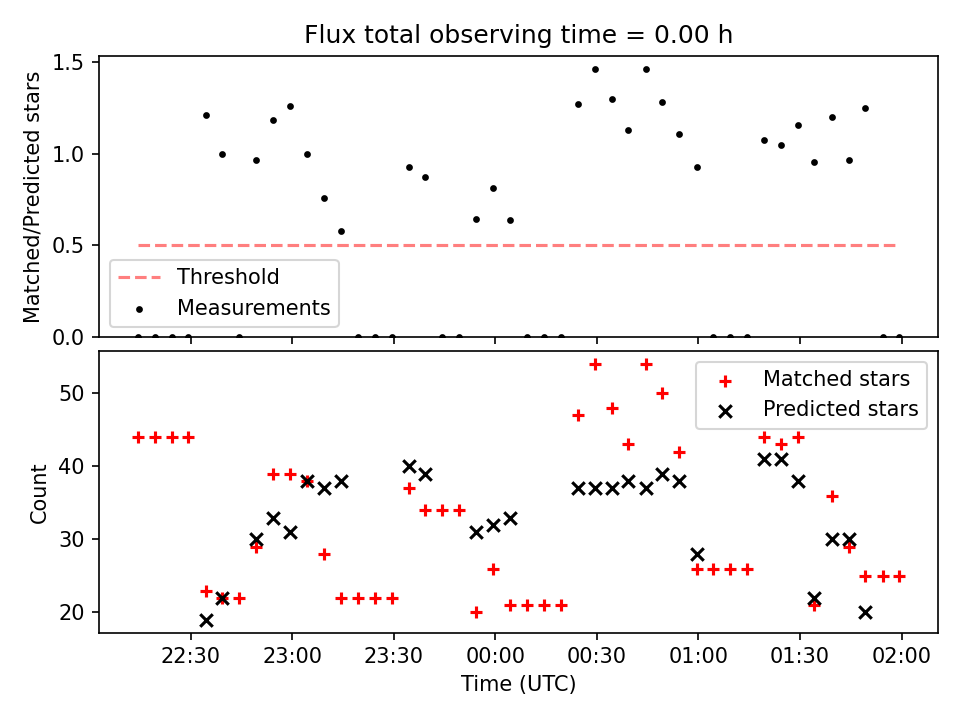 Flux total observing time = 0.00 h

Matched/Predicted stars

1.5
1.0
0.5
0.0

Threshold
Measurements

Count

50
40
30
20

Matched stars
Predicted stars

22:30
23:00
23:30
00:00
00:30
01:00
01:30
02:00

Time (UTC)